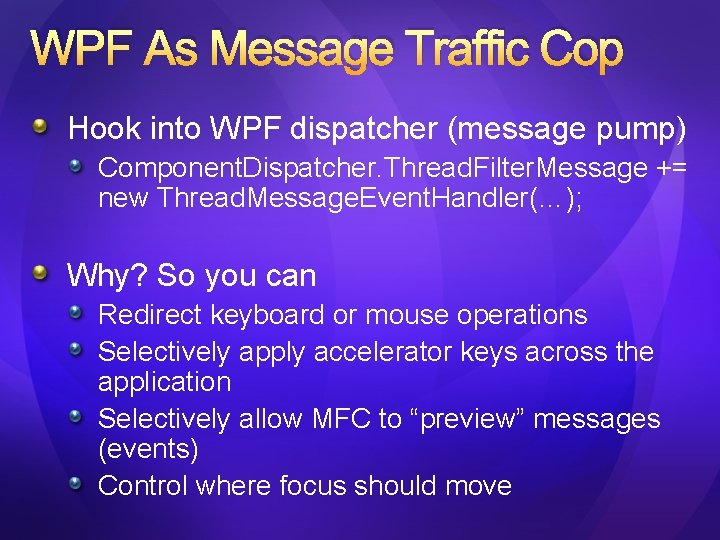 WPF As Message Traffic Cop

Hook into WPF dispatcher (message pump)

ComponentDispatcher.ThreadFilterMessage += new ThreadMessageEventHandler(…);

Why? So you can

Redirect keyboard or mouse operations

Selectively apply accelerator keys across the application

Selectively allow MFC to “preview” messages (events)

Control where focus should move